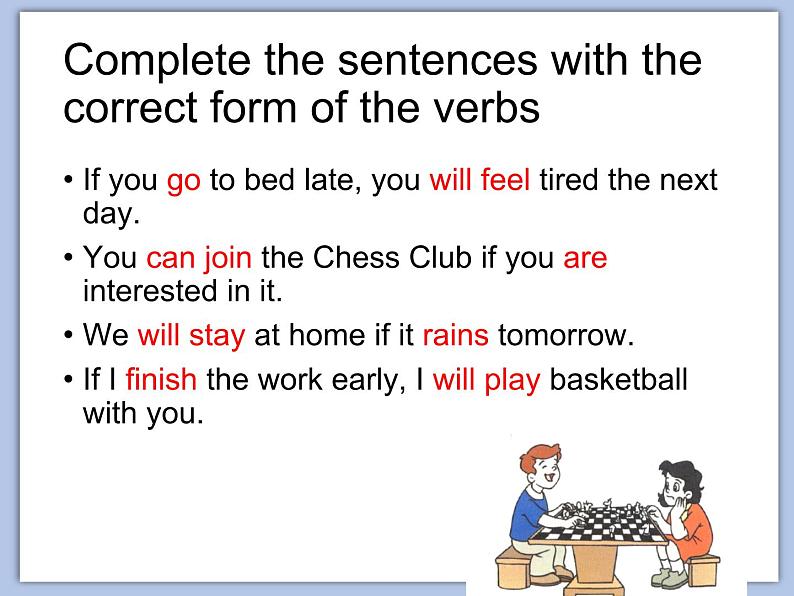 Complete the sentences with the correct form of the verbs

• If you go to bed late, you will feel tired the next day.

• You can join the Chess Club if you are interested in it.

• We will stay at home if it rains tomorrow.

• If I finish the work early, I will play basketball with you.